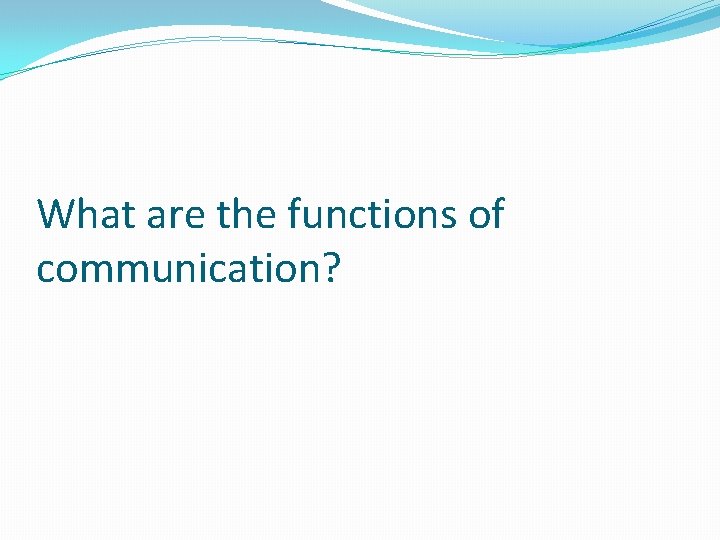 What are the functions of communication?